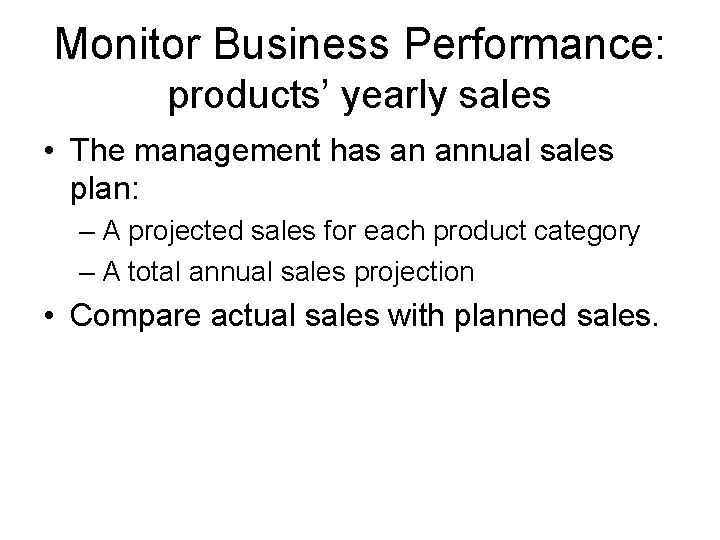 Monitor Business Performance:
products’ yearly sales

• The management has an annual sales plan:
– A projected sales for each product category
– A total annual sales projection
• Compare actual sales with planned sales.